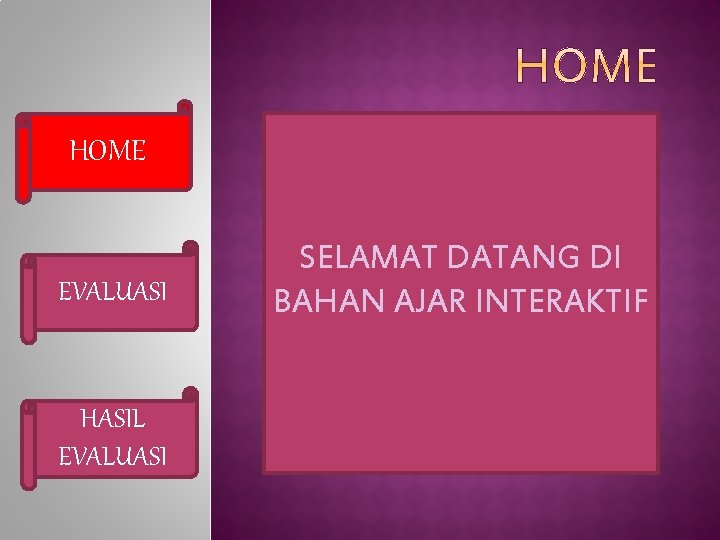 HOME

HOME

EVALUASI

HASIL EVALUASI

SELAMAT DATANG DI BAHAN AJAR INTERAKTIF